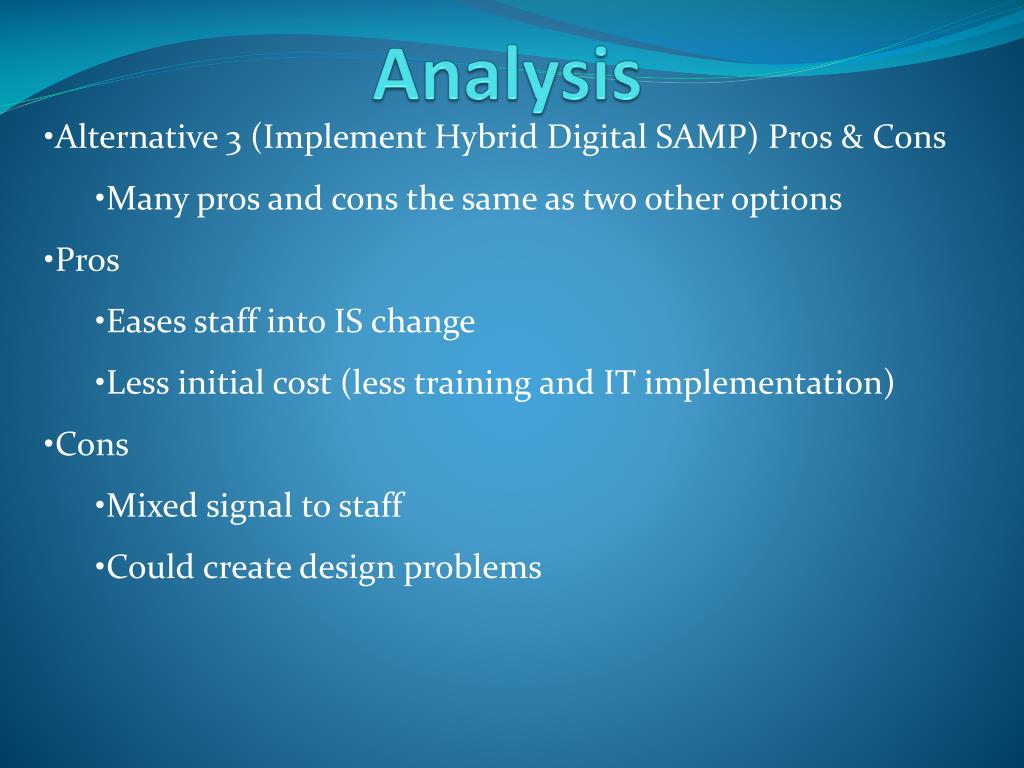 Analysis

•Alternative 3 (Implement Hybrid Digital SAMP) Pros & Cons

•Many pros and cons the same as two other options

•Pros

•Eases staff into IS change

•Less initial cost (less training and IT implementation)

•Cons

•Mixed signal to staff

•Could create design problems